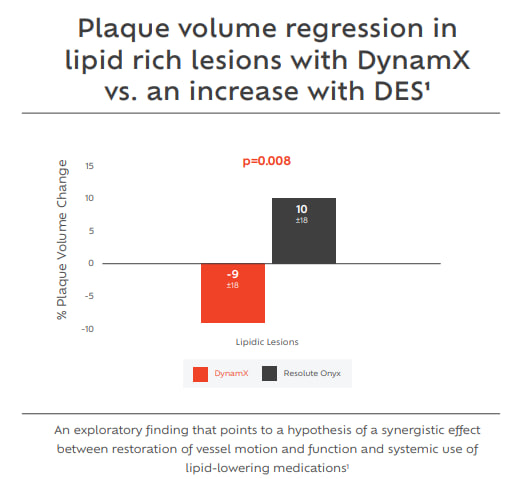 Plaque volume regression in lipid rich lesions with DynamX vs. an increase with DES¹

p=0.008

% Plaque Volume Change

15
10
5
0
-5
-10

10
±18

-9
±18

Lipidic Lesions

DynamX
Resolute Onyx

An exploratory finding that points to a hypothesis of a synergistic effect between restoration of vessel motion and function and systemic use of lipid-lowering medications¹